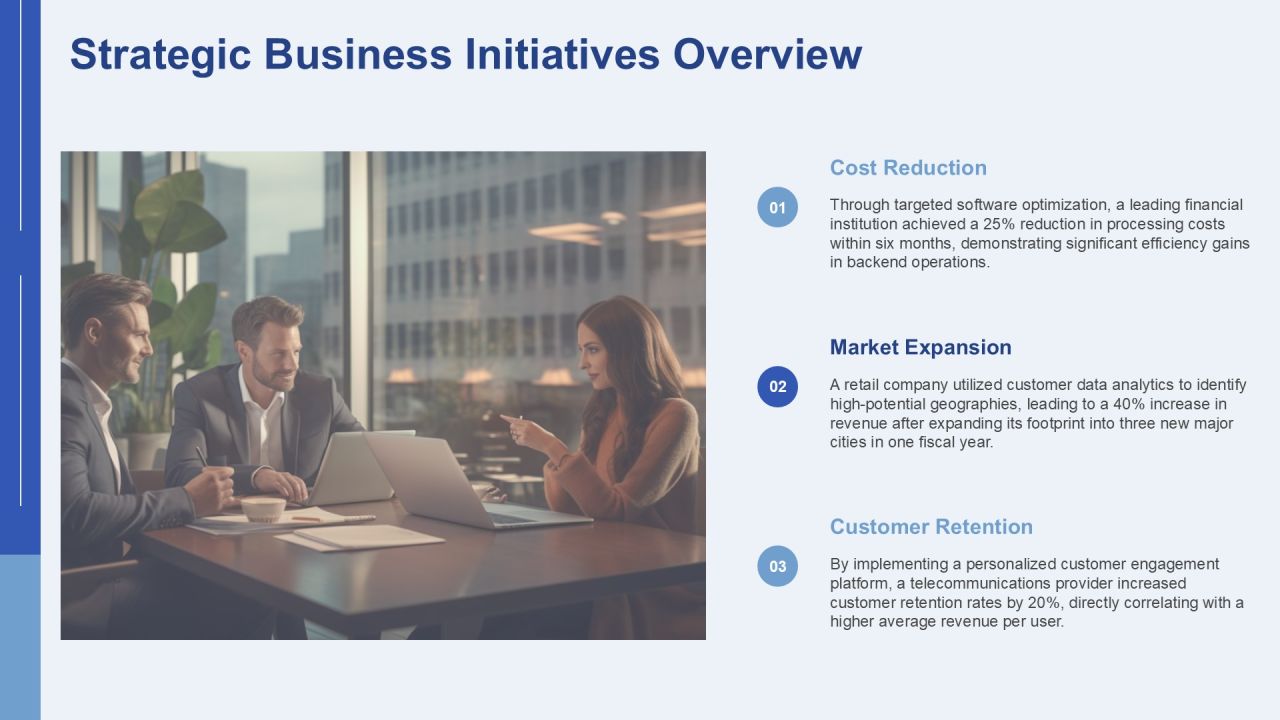 Strategic Business Initiatives Overview

01

Cost Reduction

Through targeted software optimization, a leading financial institution achieved a 25% reduction in processing costs within six months, demonstrating significant efficiency gains in backend operations.

02

Market Expansion

A retail company utilized customer data analytics to identify high-potential geographies, leading to a 40% increase in revenue after expanding its footprint into three new major cities in one fiscal year.

03

Customer Retention

By implementing a personalized customer engagement platform, a telecommunications provider increased customer retention rates by 20%, directly correlating with a higher average revenue per user.